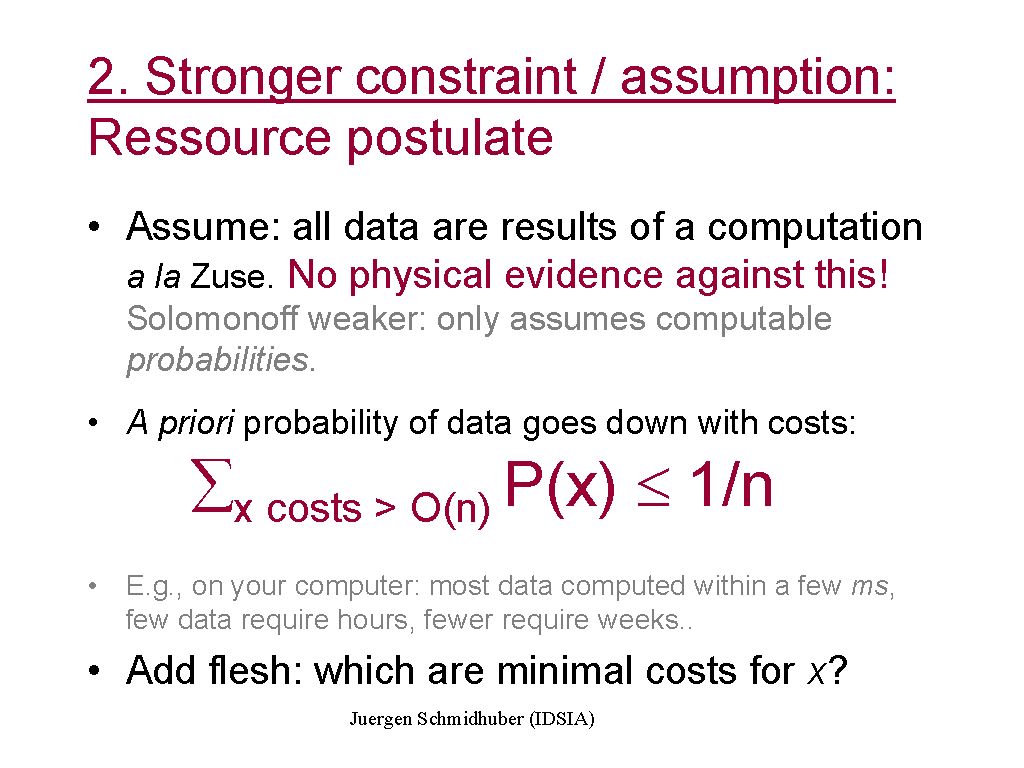 2. Stronger constraint / assumption: Ressource postulate

• Assume: all data are results of a computation a la Zuse. No physical evidence against this! Solomonoff weaker: only assumes computable probabilities.

• A priori probability of data goes down with costs:

$\sum_{x \text{ costs} > O(n)} P(x) \leq 1/n$

• E.g., on your computer: most data computed within a few ms, few data require hours, fewer require weeks..

• Add flesh: which are minimal costs for x?

Juergen Schmidhuber (IDSIA)